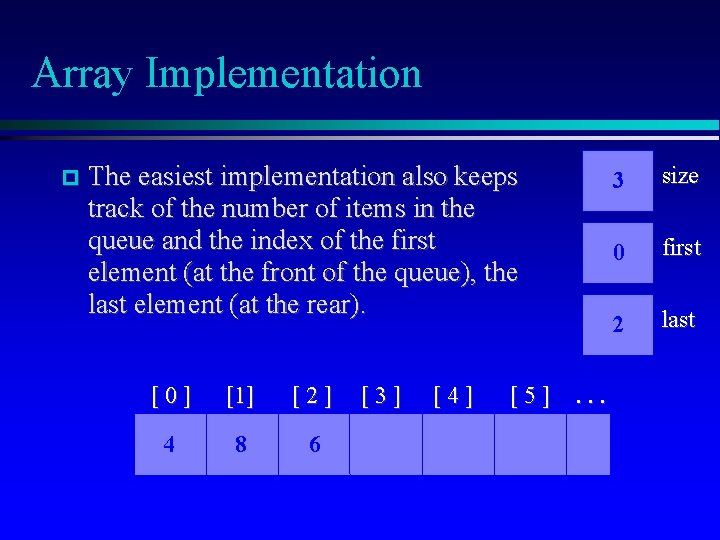 Array Implementation

The easiest implementation also keeps track of the number of items in the queue and the index of the first element (at the front of the queue), the last element (at the rear).

3 size

0 first

2 last

| [ 0 ] | [1] | [ 2 ] | [ 3 ] | [ 4 ] | [ 5 ] | . . . |
|---|---|---|---|---|---|---|
| 4 | 8 | 6 | | | | |